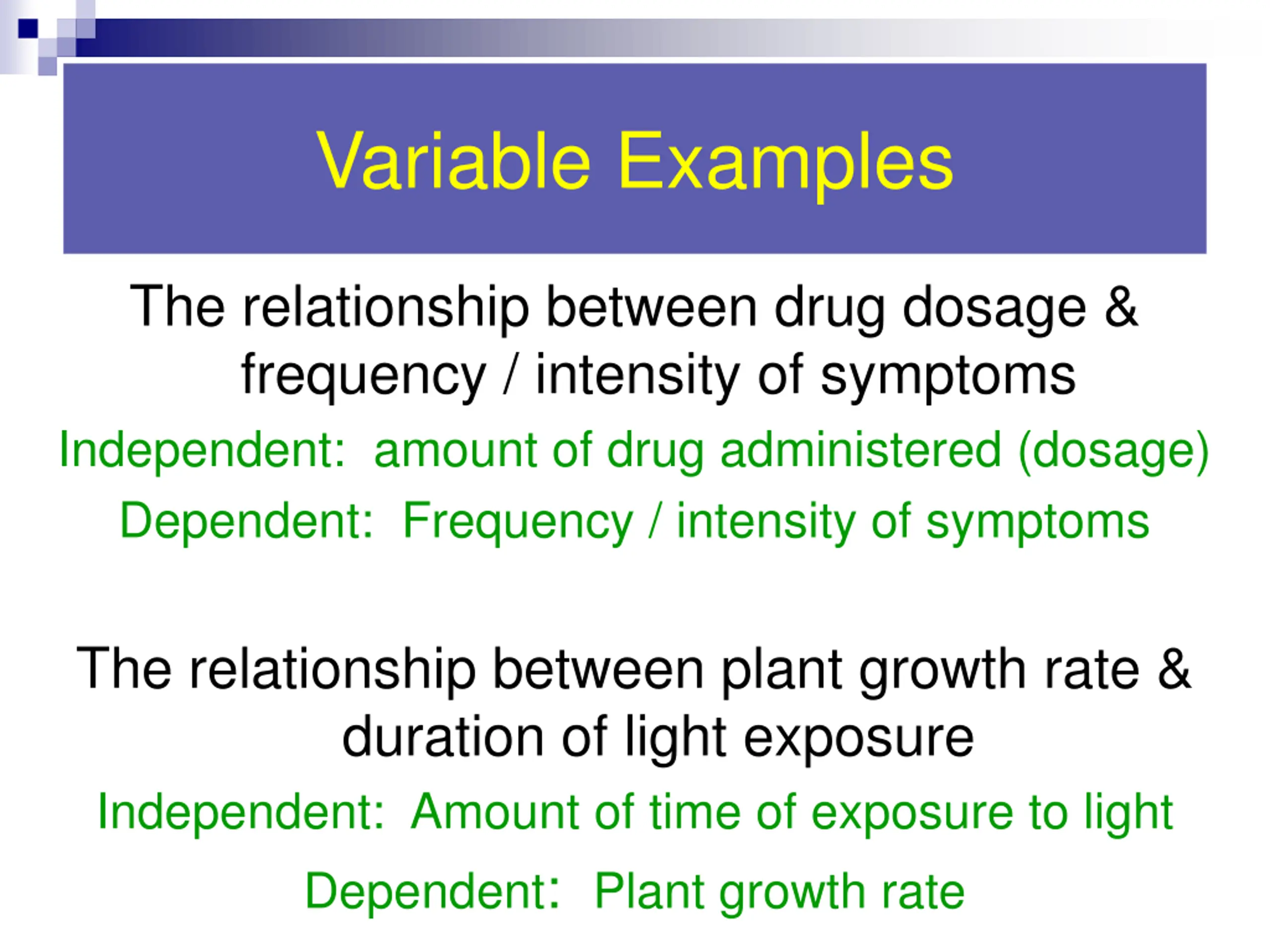 Variable Examples

The relationship between drug dosage & frequency / intensity of symptoms

Independent: amount of drug administered (dosage)

Dependent: Frequency / intensity of symptoms

The relationship between plant growth rate & duration of light exposure

Independent: Amount of time of exposure to light

Dependent: Plant growth rate